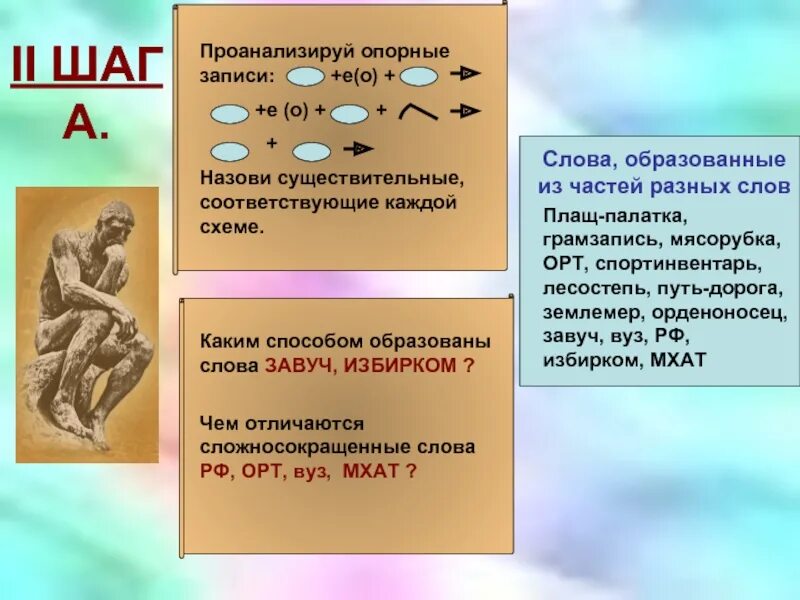 II ШАГ
А.

Проанализируй опорные записи: +е(о) +

+е (о) + +

+

Назови существительные, соответствующие каждой схеме.

Каким способом образованы слова ЗАВУЧ, ИЗБИРКОМ ?

Чем отличаются сложносокращенные слова РФ, ОРТ, вуз, МХАТ ?

Слова, образованные из частей разных слов

Плащ-палатка, грамзапись, мясорубка, ОРТ, спортинвентарь, лесостепь, путь-дорога, землемер, орденоносец, завуч, вуз, РФ, избирком, МХАТ